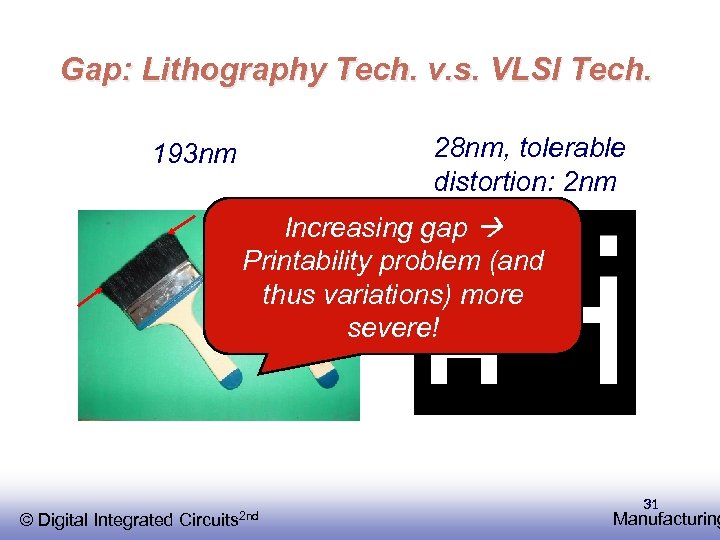 Gap: Lithography Tech. v.s. VLSI Tech.

193nm

28nm, tolerable distortion: 2nm

Increasing gap → Printability problem (and thus variations) more severe!

© Digital Integrated Circuits$^{2nd}$

31

Manufacturing